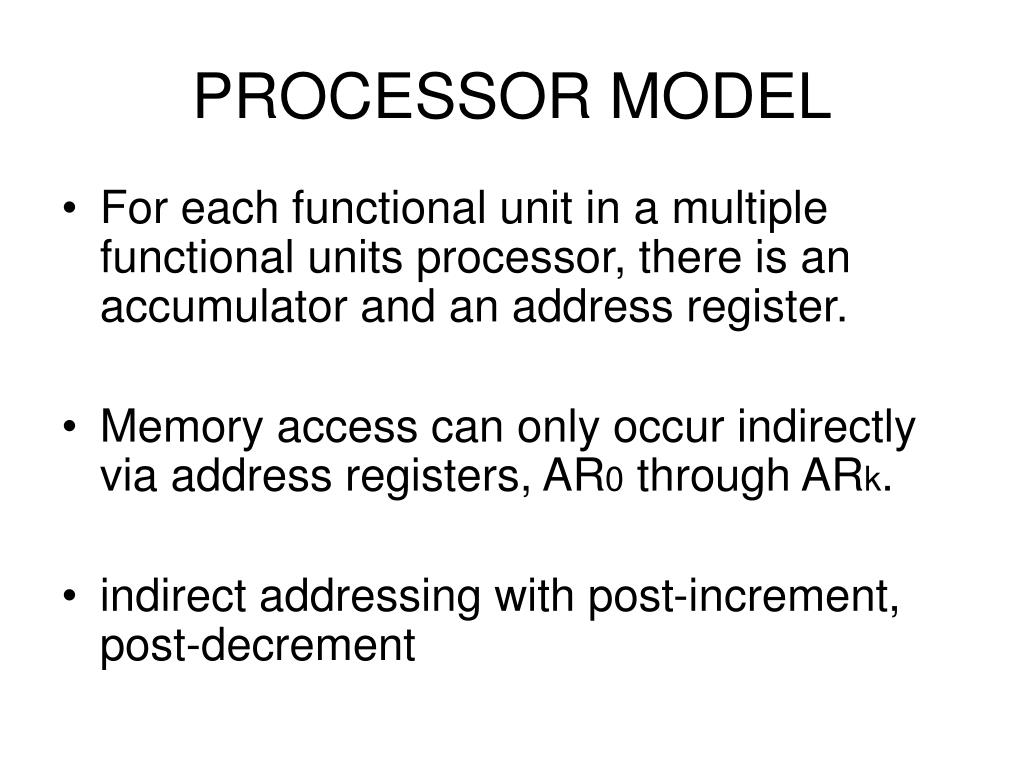 PROCESSOR MODEL

• For each functional unit in a multiple functional units processor, there is an accumulator and an address register.

• Memory access can only occur indirectly via address registers, $AR_0$ through $AR_k$.

• indirect addressing with post-increment, post-decrement